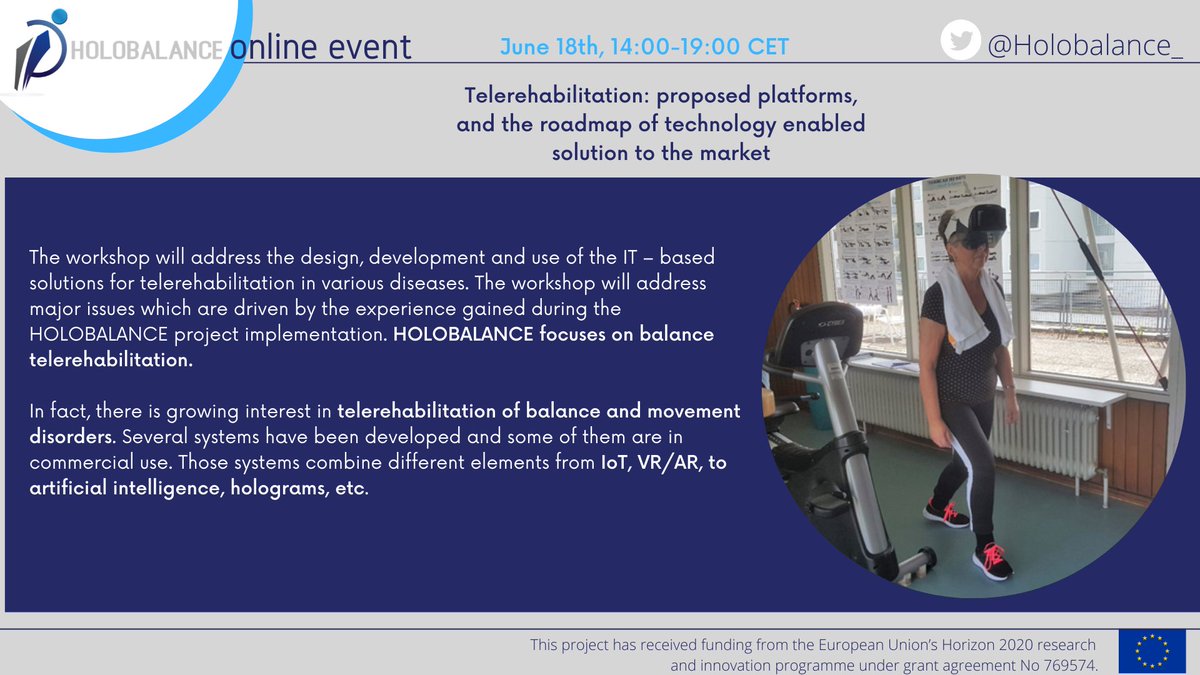 HOLOBALANCE online event

June 18th, 14:00-19:00 CET

@Holobalance_

Telerehabilitation: proposed platforms, and the roadmap of technology enabled solution to the market

The workshop will address the design, development and use of the IT – based solutions for telerehabilitation in various diseases. The workshop will address major issues which are driven by the experience gained during the HOLOBALANCE project implementation. HOLOBALANCE focuses on balance telerehabilitation.

In fact, there is growing interest in telerehabilitation of balance and movement disorders. Several systems have been developed and some of them are in commercial use. Those systems combine different elements from IoT, VR/AR, to artificial intelligence, holograms, etc.

This project has received funding from the European Union's Horizon 2020 research and innovation programme under grant agreement No 769574.